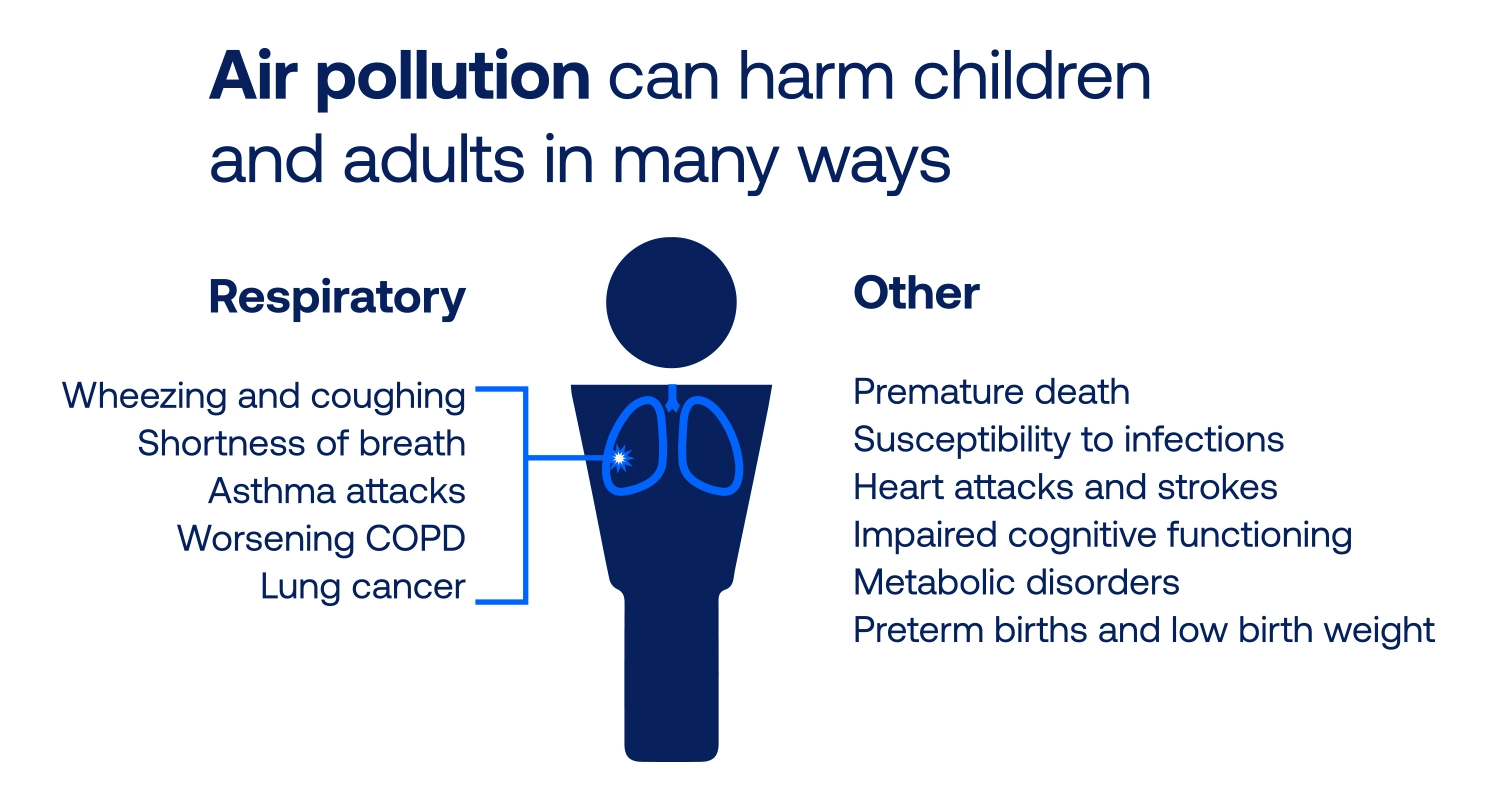 Air pollution can harm children and adults in many ways

Respiratory

Wheezing and coughing
Shortness of breath
Asthma attacks
Worsening COPD
Lung cancer

Other

Premature death
Susceptibility to infections
Heart attacks and strokes
Impaired cognitive functioning
Metabolic disorders
Preterm births and low birth weight